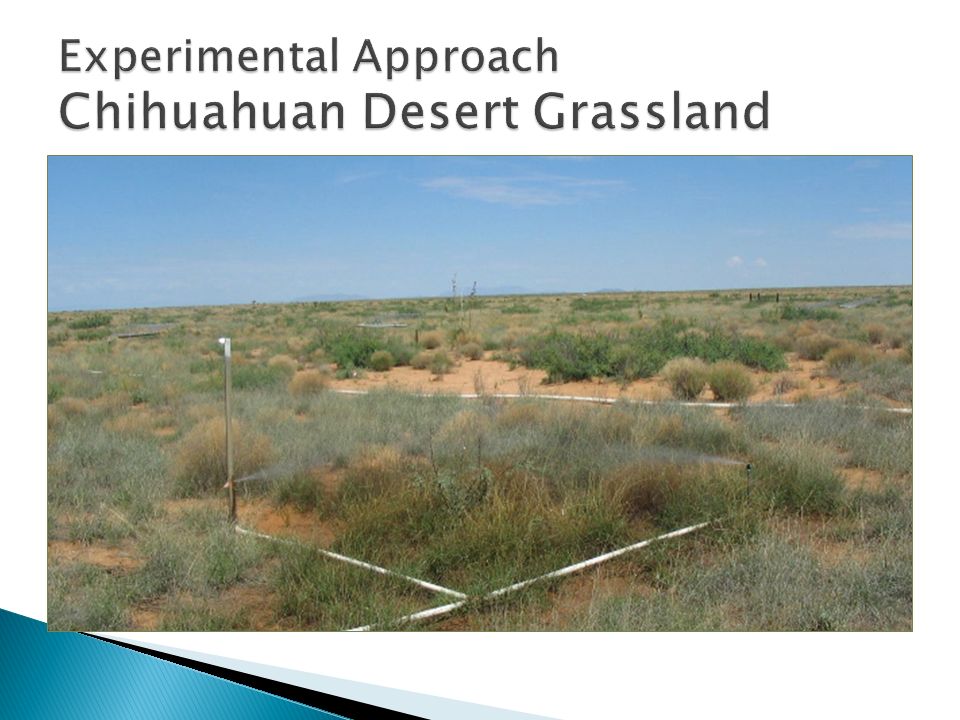 Experimental Approach
Chihuahuan Desert Grassland